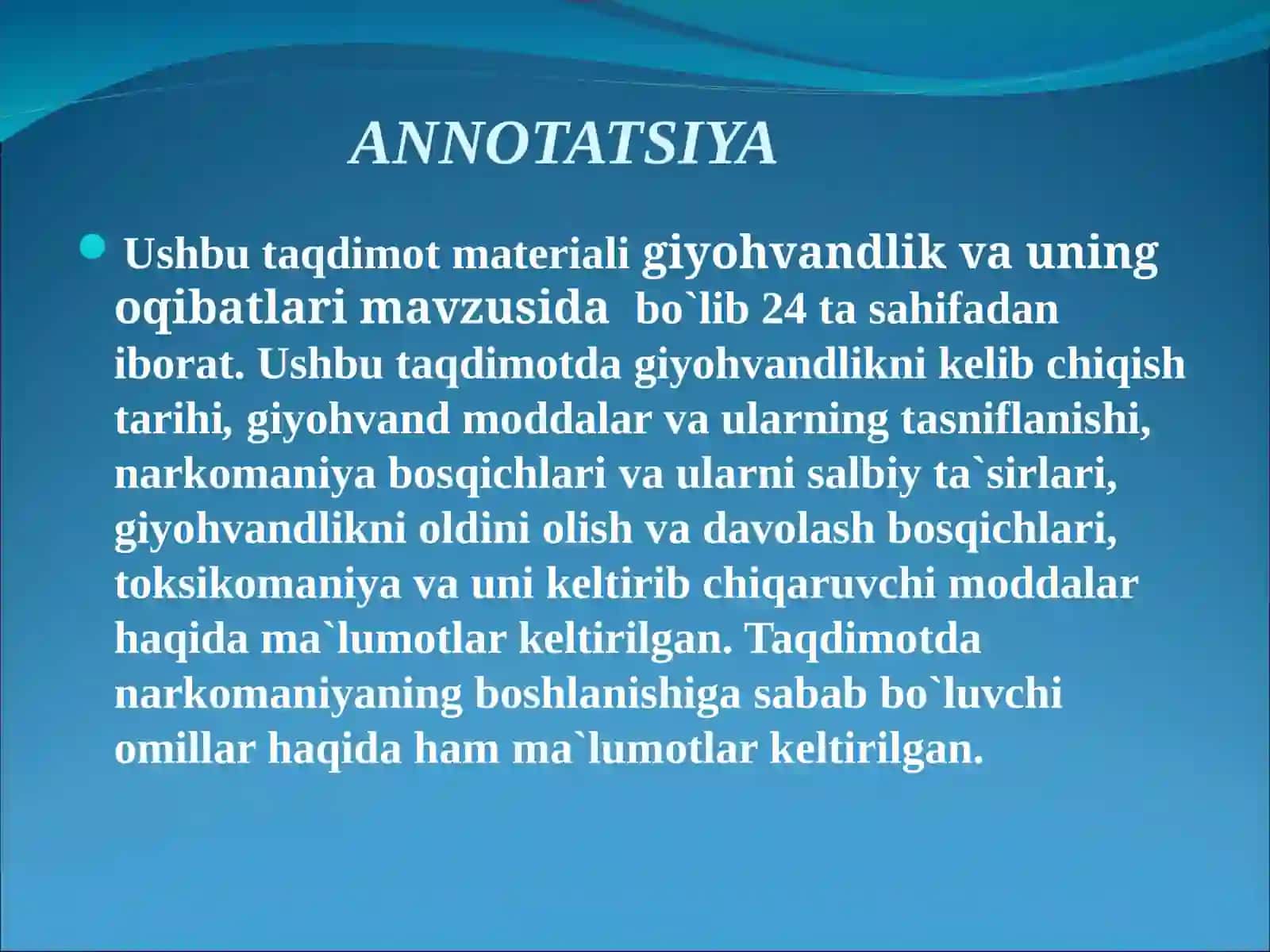 ANNOTATSIYA

Ushbu taqdimot materiali giyohvandlik va uning oqibatlari mavzusida bo`lib 24 ta sahifadan iborat. Ushbu taqdimotda giyohvandlikni kelib chiqish tarihi, giyohvand moddalar va ularning tasniflanishi, narkomaniya bosqichlari va ularni salbiy ta`sirlari, giyohvandlikni oldini olish va davolash bosqichlari, toksikomaniya va uni keltirib chiqaruvchi moddalar haqida ma`lumotlar keltirilgan. Taqdimotda narkomaniyaning boshlanishiga sabab bo`luvchi omillar haqida ham ma`lumotlar keltirilgan.